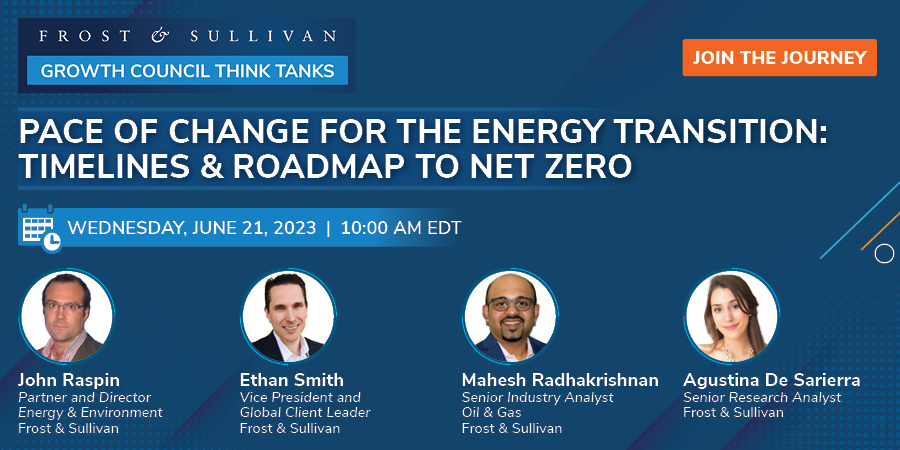 FROST & SULLIVAN

GROWTH COUNCIL THINK TANKS

JOIN THE JOURNEY

PACE OF CHANGE FOR THE ENERGY TRANSITION: TIMELINES & ROADMAP TO NET ZERO

WEDNESDAY, JUNE 21, 2023 | 10:00 AM EDT

John Raspin
Partner and Director
Energy & Environment
Frost & Sullivan

Ethan Smith
Vice President and
Global Client Leader
Frost & Sullivan

Mahesh Radhakrishnan
Senior Industry Analyst
Oil & Gas
Frost & Sullivan

Agustina De Sarierra
Senior Research Analyst
Frost & Sullivan